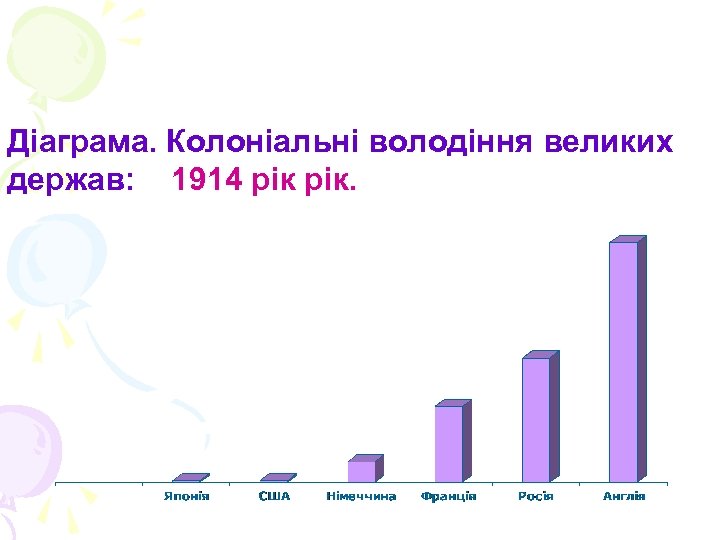 Діаграма. Колоніальні володіння великих держав: 1914 рік рік.

Японія
США
Німеччина
Франція
Росія
Англія